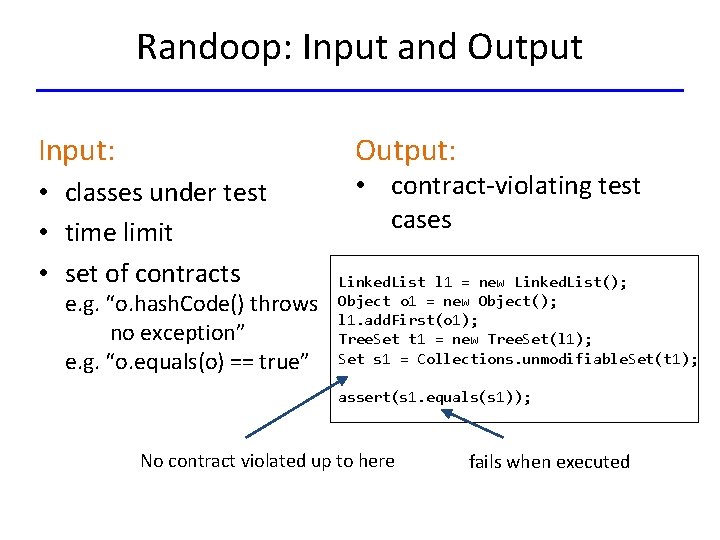 Randoop: Input and Output

Input:
• classes under test
• time limit
• set of contracts
e.g. “o.hashCode() throws no exception”
e.g. “o.equals(o) == true”

Output:
• contract-violating test cases

LinkedList l1 = new LinkedList();
Object o1 = new Object();
l1.addFirst(o1);
TreeSet t1 = new TreeSet(l1);
Set s1 = Collections.unmodifiableSet(t1);

assert(s1.equals(s1));

No contract violated up to here

fails when executed